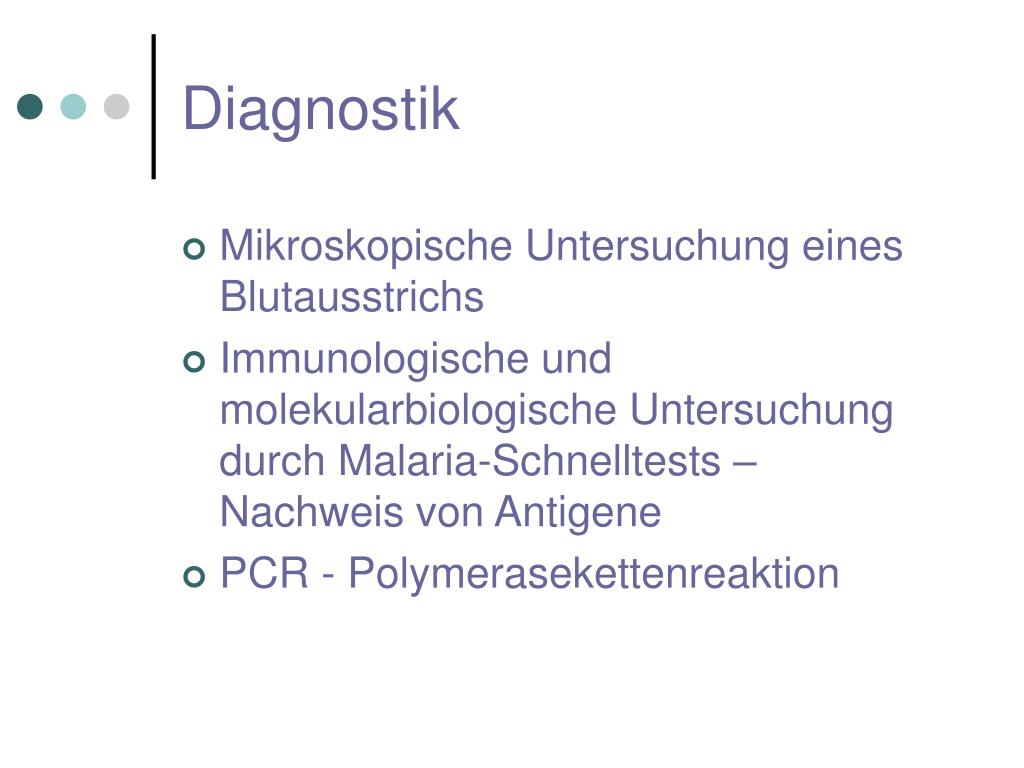 Diagnostik

Mikroskopische Untersuchung eines Blutausstrichs

Immunologische und molekularbiologische Untersuchung durch Malaria-Schnelltests – Nachweis von Antigene

PCR - Polymerasekettenreaktion